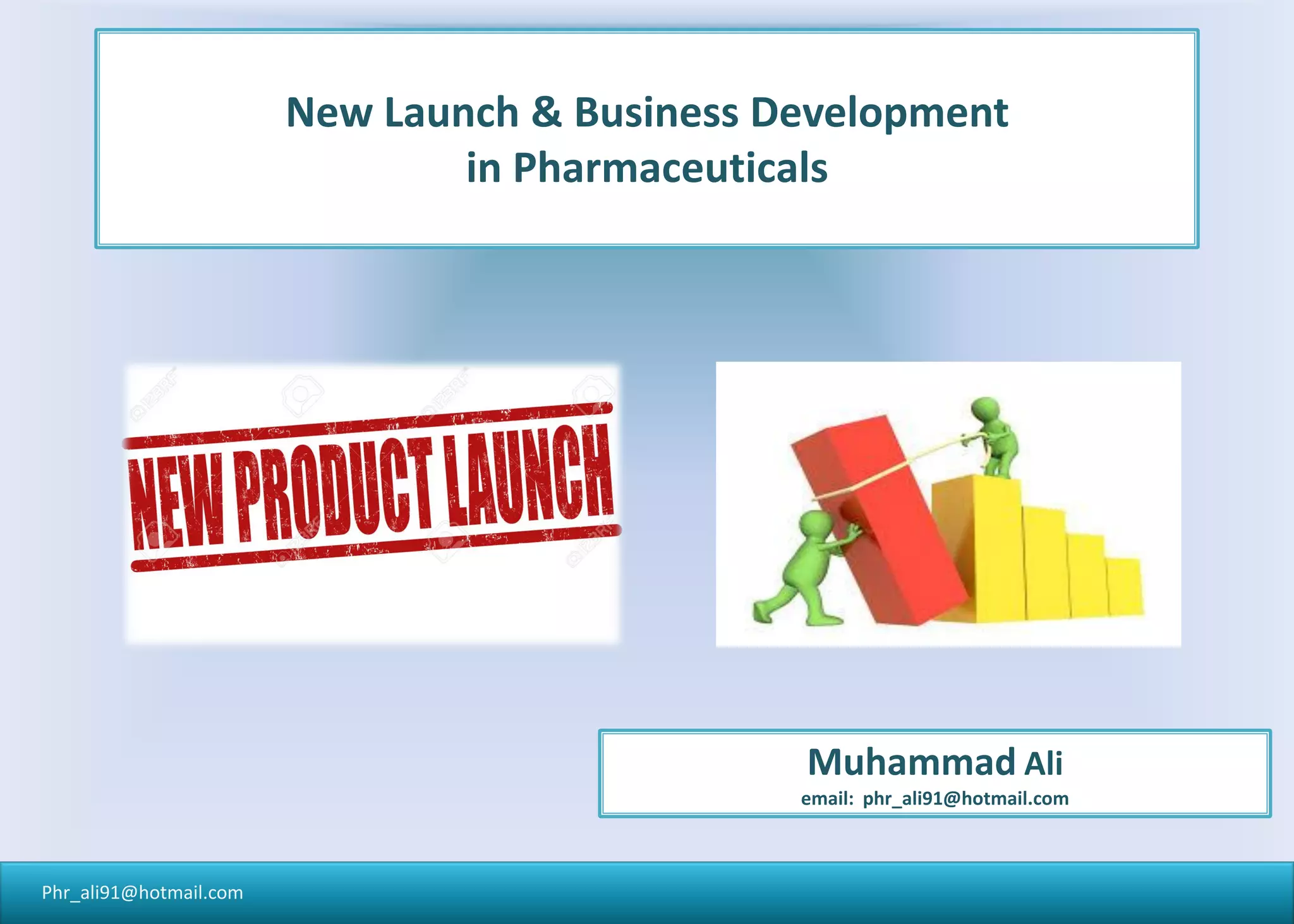 New Launch & Business Development in Pharmaceuticals

NEW PRODUCT LAUNCH

Muhammad Ali
email: phr_ali91@hotmail.com

Phr_ali91@hotmail.com